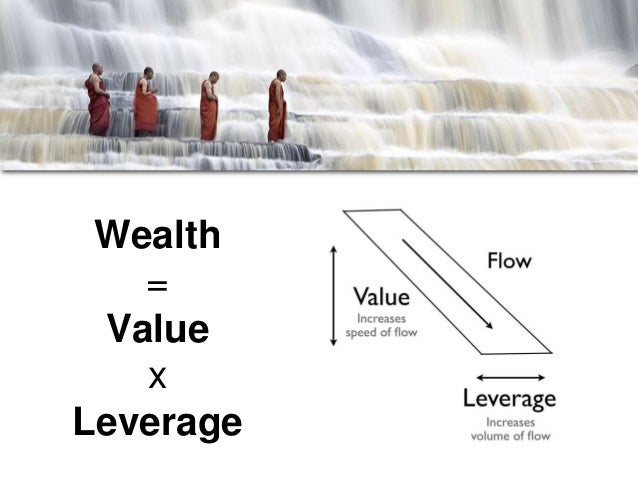 Wealth
=
Value
x
Leverage

Flow

Value
Increases speed of flow

Leverage
Increases volume of flow